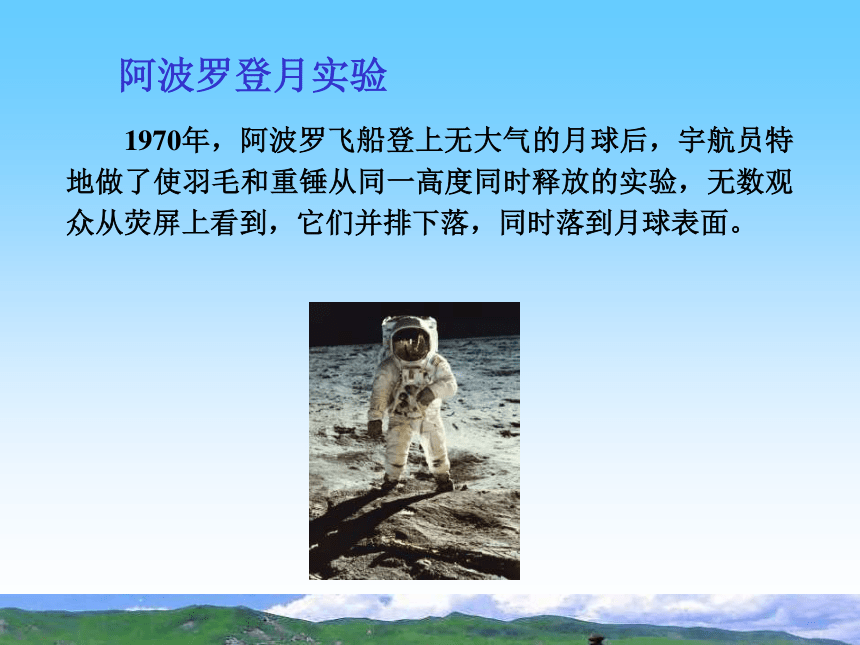 阿波罗登月实验

1970年，阿波罗飞船登上无大气的月球后，宇航员特地做了使羽毛和重锤从同一高度同时释放的实验，无数观众从荧屏上看到，它们并排下落，同时落到月球表面。